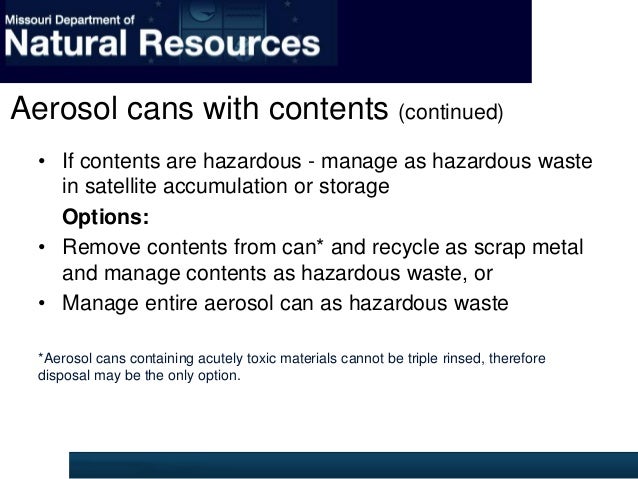 Missouri Department of
Natural Resources

Aerosol cans with contents (continued)

• If contents are hazardous - manage as hazardous waste in satellite accumulation or storage

Options:

• Remove contents from can* and recycle as scrap metal and manage contents as hazardous waste, or

• Manage entire aerosol can as hazardous waste

*Aerosol cans containing acutely toxic materials cannot be triple rinsed, therefore disposal may be the only option.